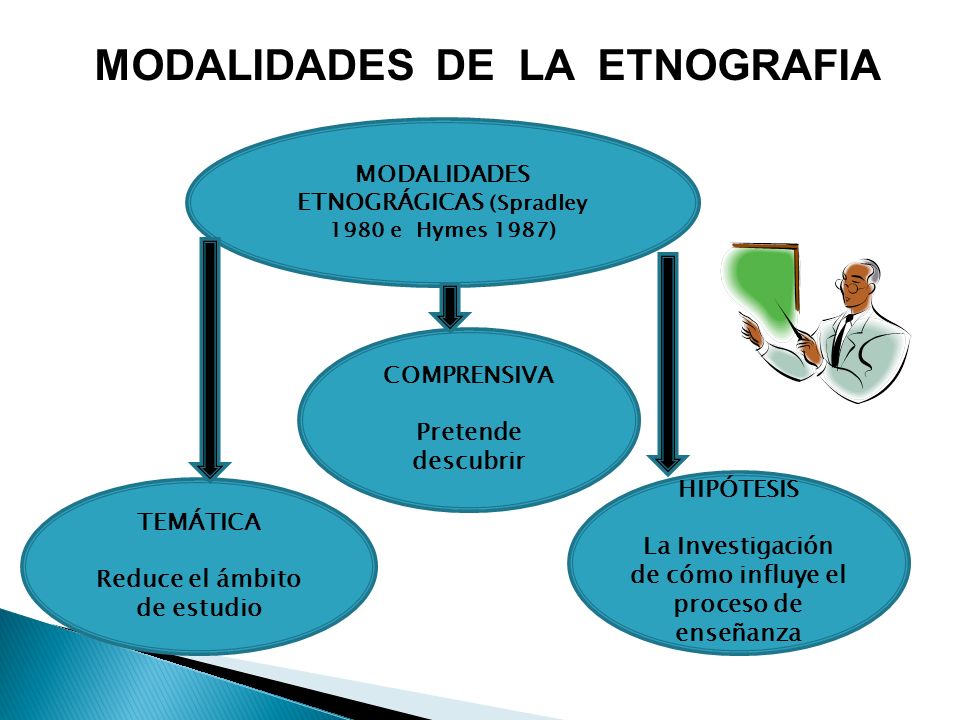 MODALIDADES DE LA ETNOGRAFIA

MODALIDADES ETNOGRÁGICAS (Spradley 1980 e Hymes 1987)

COMPRENSIVA

Pretende descubrir

TEMÁTICA

Reduce el ámbito de estudio

HIPÓTESIS

La Investigación de cómo influye el proceso de enseñanza